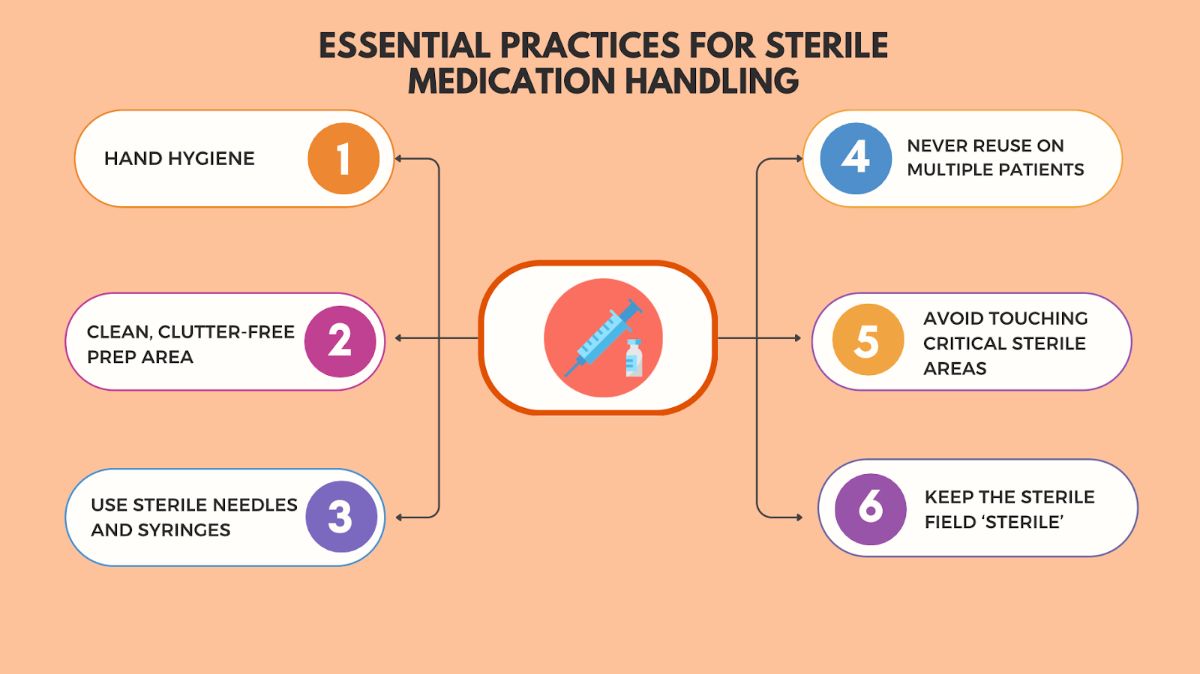 ESSENTIAL PRACTICES FOR STERILE MEDICATION HANDLING

HAND HYGIENE 1

CLEAN, CLUTTER-FREE PREP AREA 2

USE STERILE NEEDLES AND SYRINGES 3

4 NEVER REUSE ON MULTIPLE PATIENTS

5 AVOID TOUCHING CRITICAL STERILE AREAS

6 KEEP THE STERILE FIELD 'STERILE'